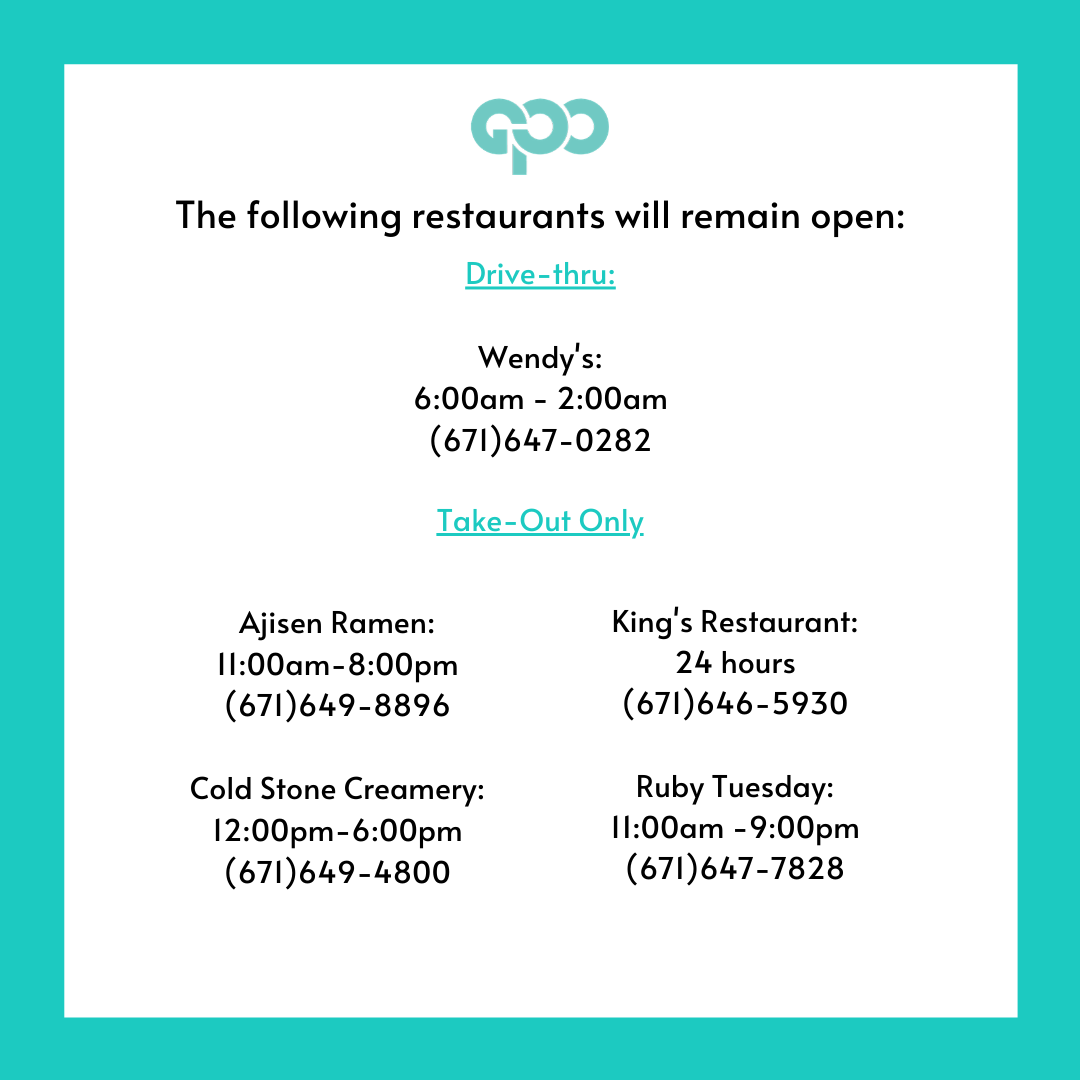 GPO

The following restaurants will remain open:

Drive-thru:

Wendy's:
6:00am - 2:00am
(671)647-0282

Take-Out Only

Ajisen Ramen:
11:00am-8:00pm
(671)649-8896

Cold Stone Creamery:
12:00pm-6:00pm
(671)649-4800

King's Restaurant:
24 hours
(671)646-5930

Ruby Tuesday:
11:00am -9:00pm
(671)647-7828